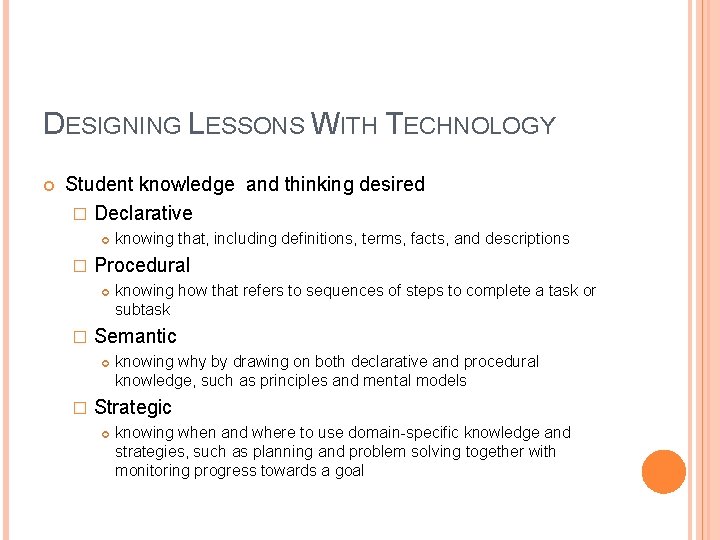 DESIGNING LESSONS WITH TECHNOLOGY

Student knowledge  and thinking desired

Declarative

knowing that, including definitions, terms, facts, and descriptions

Procedural

knowing how that refers to sequences of steps to complete a task or subtask

Semantic

knowing why by drawing on both declarative and procedural knowledge, such as principles and mental models

Strategic

knowing when and where to use domain-specific knowledge and strategies, such as planning and problem solving together with monitoring progress towards a goal